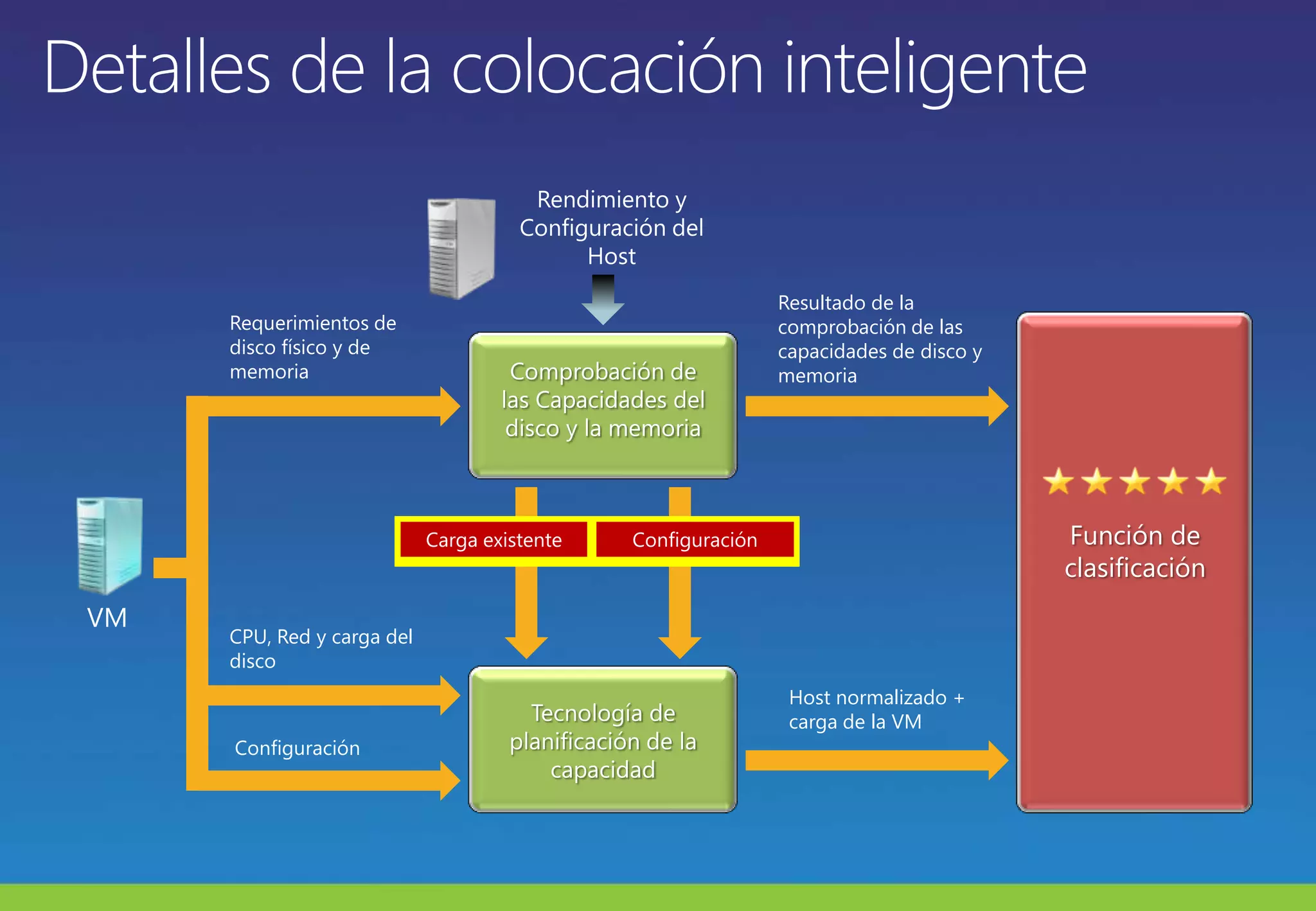 Detalles de la colocación inteligente

Rendimiento y Configuración del Host

Requerimientos de disco físico y de memoria

Comprobación de las Capacidades del disco y la memoria

Resultado de la comprobación de las capacidades de disco y memoria

Carga existente

Configuración

VM

CPU, Red y carga del disco

Configuración

Tecnología de planificación de la capacidad

Host normalizado + carga de la VM

Función de clasificación